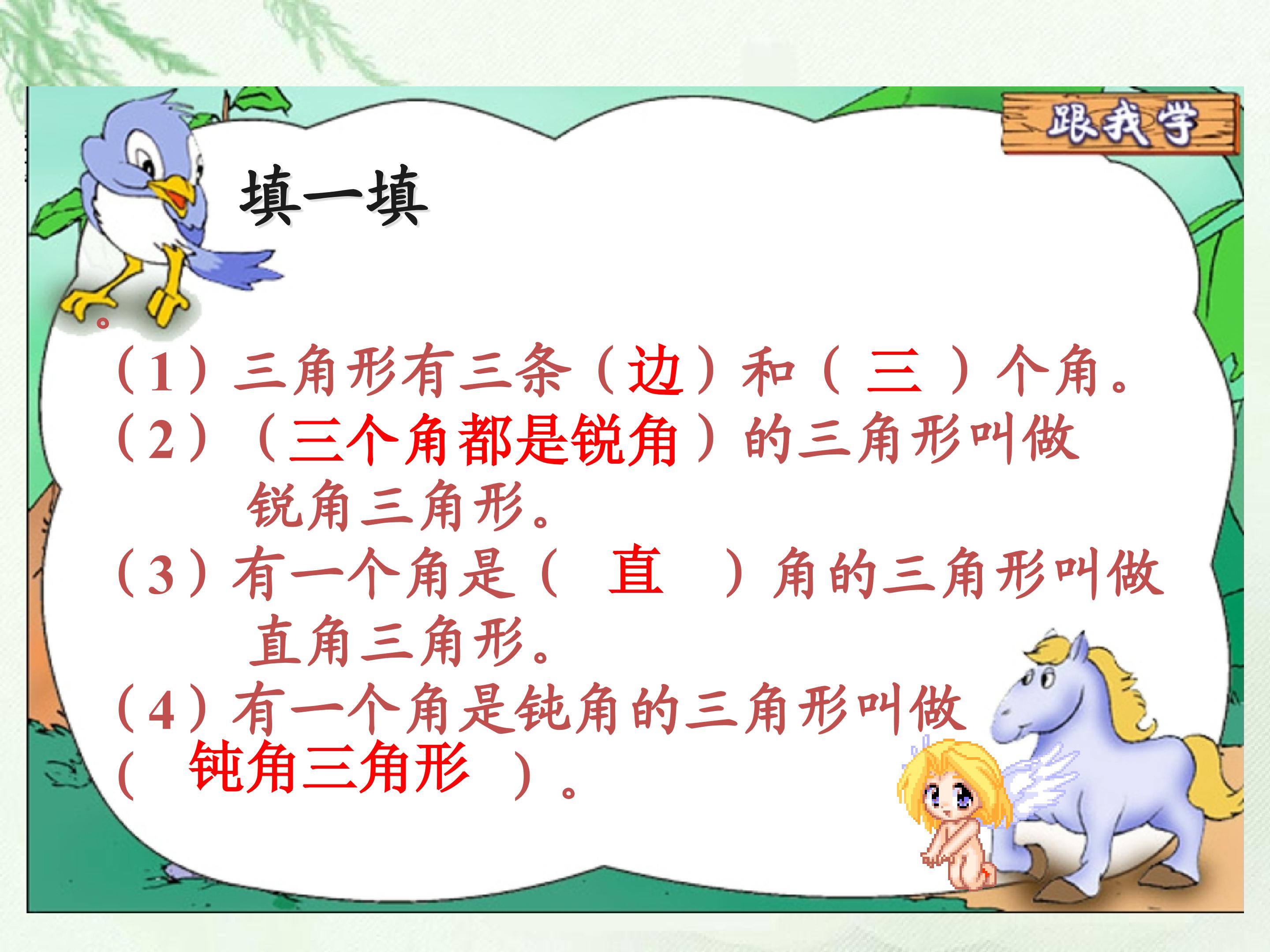 跟我学

填一填

。

（1）三角形有三条（边）和（ 三 ）个角。
（2）（三个角都是锐角）的三角形叫做锐角三角形。
（3）有一个角是（ 直 ）角的三角形叫做直角三角形。
（4）有一个角是钝角的三角形叫做（ 钝角三角形 ）。